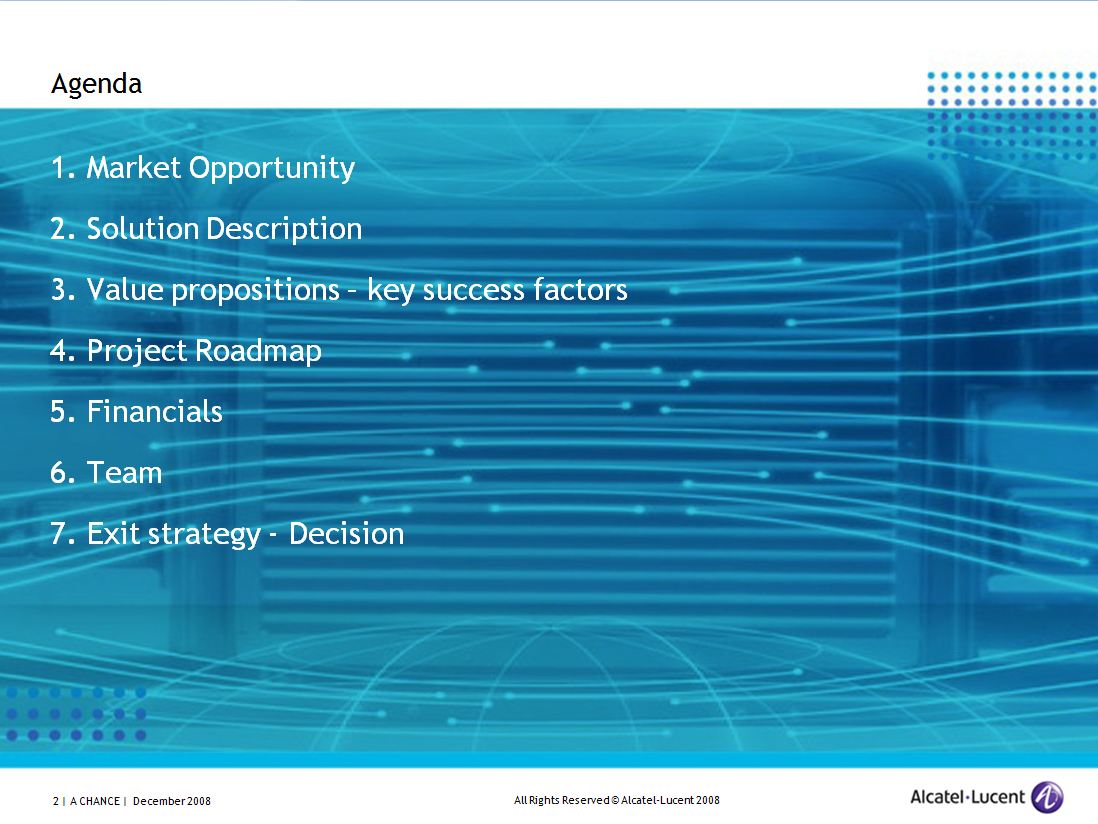 Agenda

1. Market Opportunity

2. Solution Description

3. Value propositions – key success factors

4. Project Roadmap

5. Financials

6. Team

7. Exit strategy - Decision

2 | A CHANCE | December 2008

All Rights Reserved © Alcatel-Lucent 2008

Alcatel·Lucent